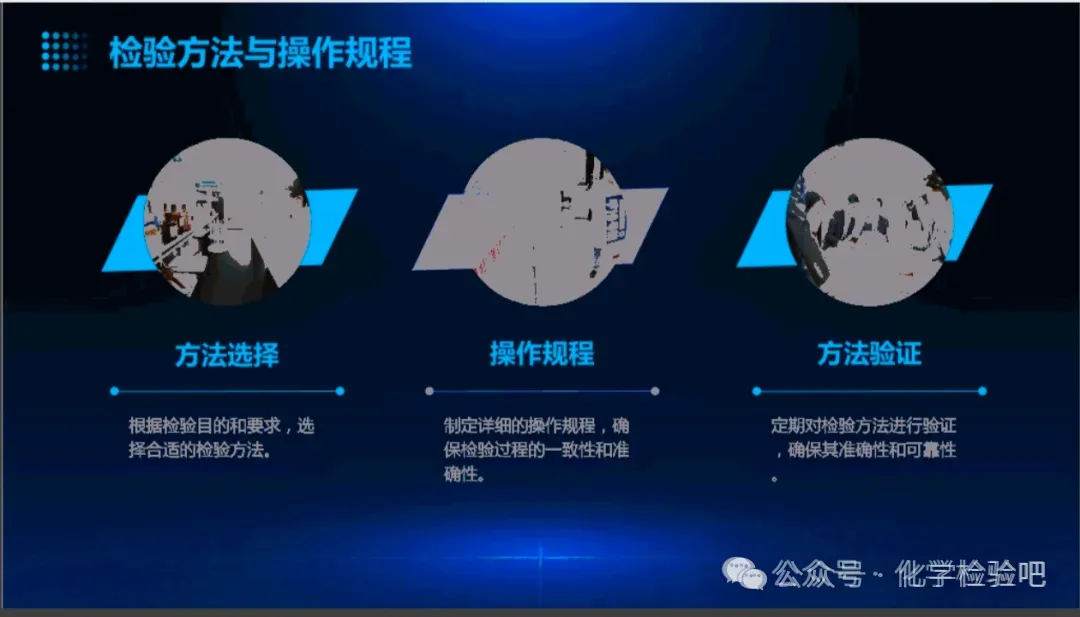 检验方法与操作规程

方法选择

根据检验目的和要求，选择合适的检验方法。

操作规程

制定详细的操作规程，确保检验过程的一致性和准确性。

方法验证

定期对检验方法进行验证，确保其准确性和可靠性。

公众号 · 化学检验吧